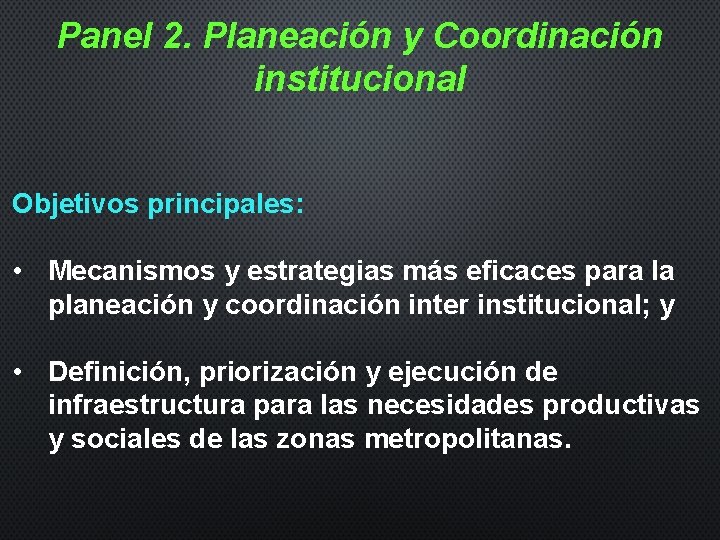 Panel 2. Planeación y Coordinación institucional

Objetivos principales:

• Mecanismos y estrategias más eficaces para la planeación y coordinación inter institucional; y

• Definición, priorización y ejecución de infraestructura para las necesidades productivas y sociales de las zonas metropolitanas.